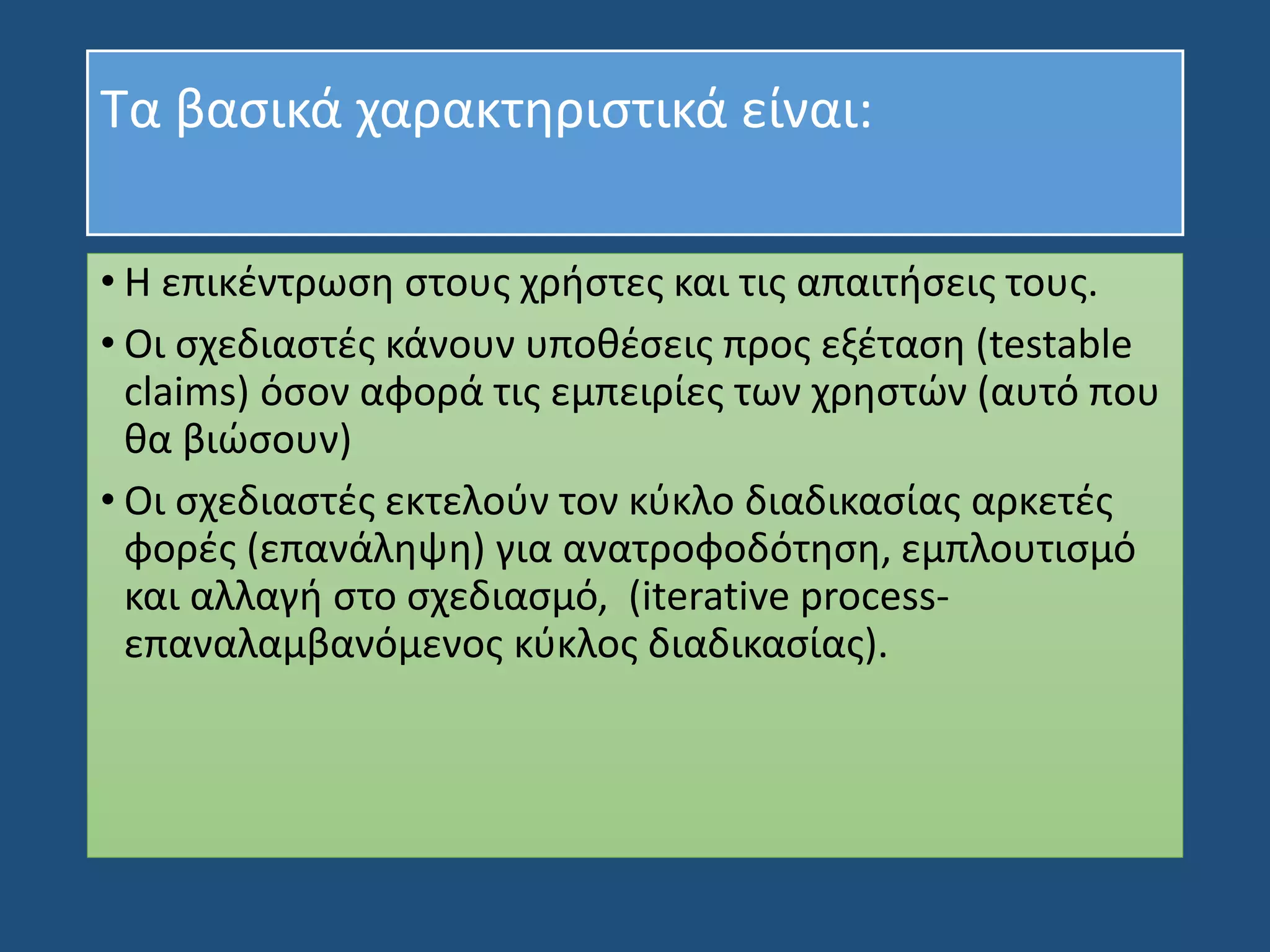 Τα βασικά χαρακτηριστικά είναι:

• Η επικέντρωση στους χρήστες και τις απαιτήσεις τους.

• Οι σχεδιαστές κάνουν υποθέσεις προς εξέταση (testable claims) όσον αφορά τις εμπειρίες των χρηστών (αυτό που θα βιώσουν)

• Οι σχεδιαστές εκτελούν τον κύκλο διαδικασίας αρκετές φορές (επανάληψη) για ανατροφοδότηση, εμπλουτισμό και αλλαγή στο σχεδιασμό, (iterative process-επαναλαμβανόμενος κύκλος διαδικασίας).